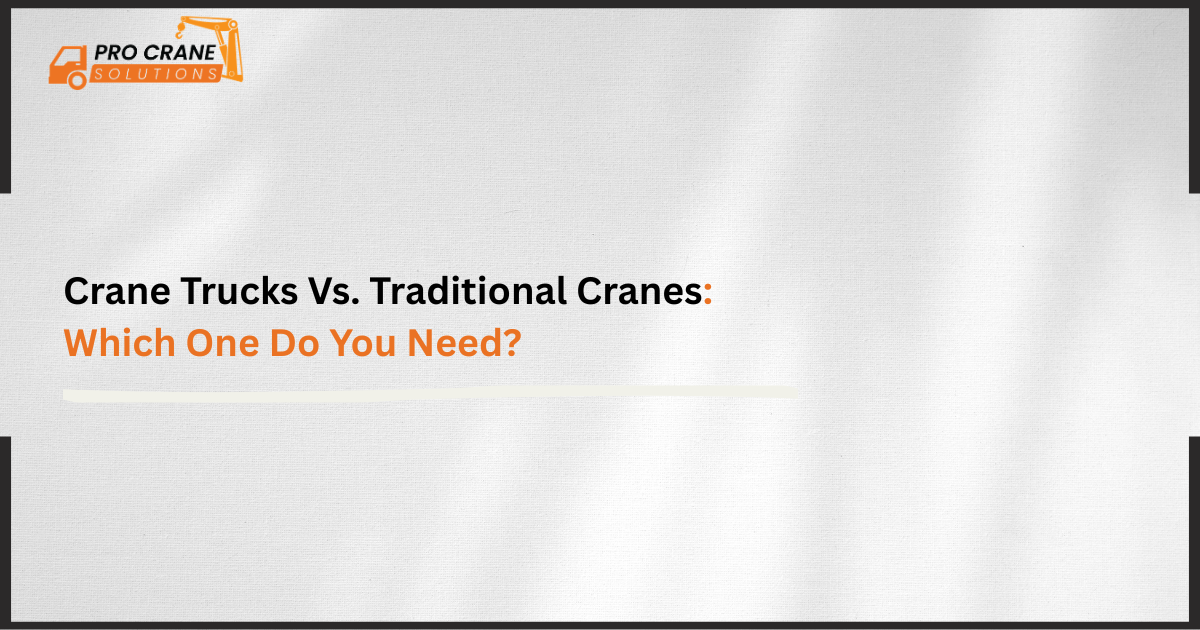 PRO CRANE
SOLUTIONS

Crane Trucks Vs. Traditional Cranes:
Which One Do You Need?